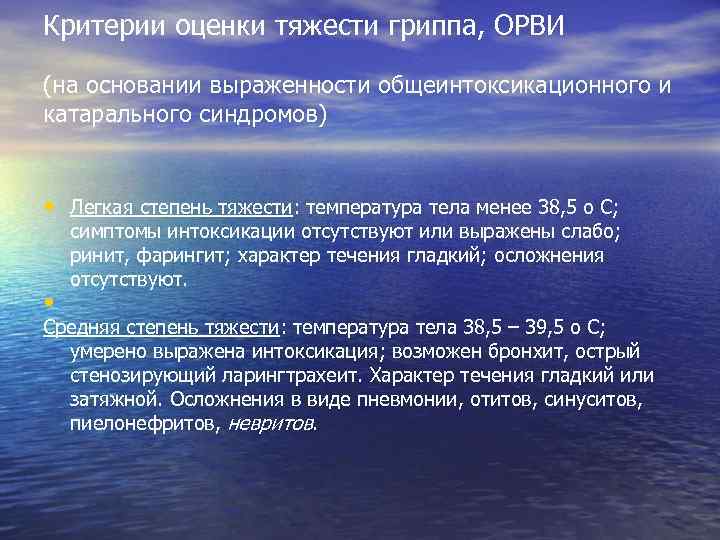 Критерии оценки тяжести гриппа, ОРВИ

(на основании выраженности общеинтоксикационного и катарального синдромов)

• Легкая степень тяжести: температура тела менее 38,5 о С; симптомы интоксикации отсутствуют или выражены слабо; ринит, фарингит; характер течения гладкий; осложнения отсутствуют.
•
Средняя степень тяжести: температура тела 38,5 – 39,5 о С; умерено выражена интоксикация; возможен бронхит, острый стенозирующий ларингтрахеит. Характер течения гладкий или затяжной. Осложнения в виде пневмонии, отитов, синуситов, пиелонефритов, невритов.